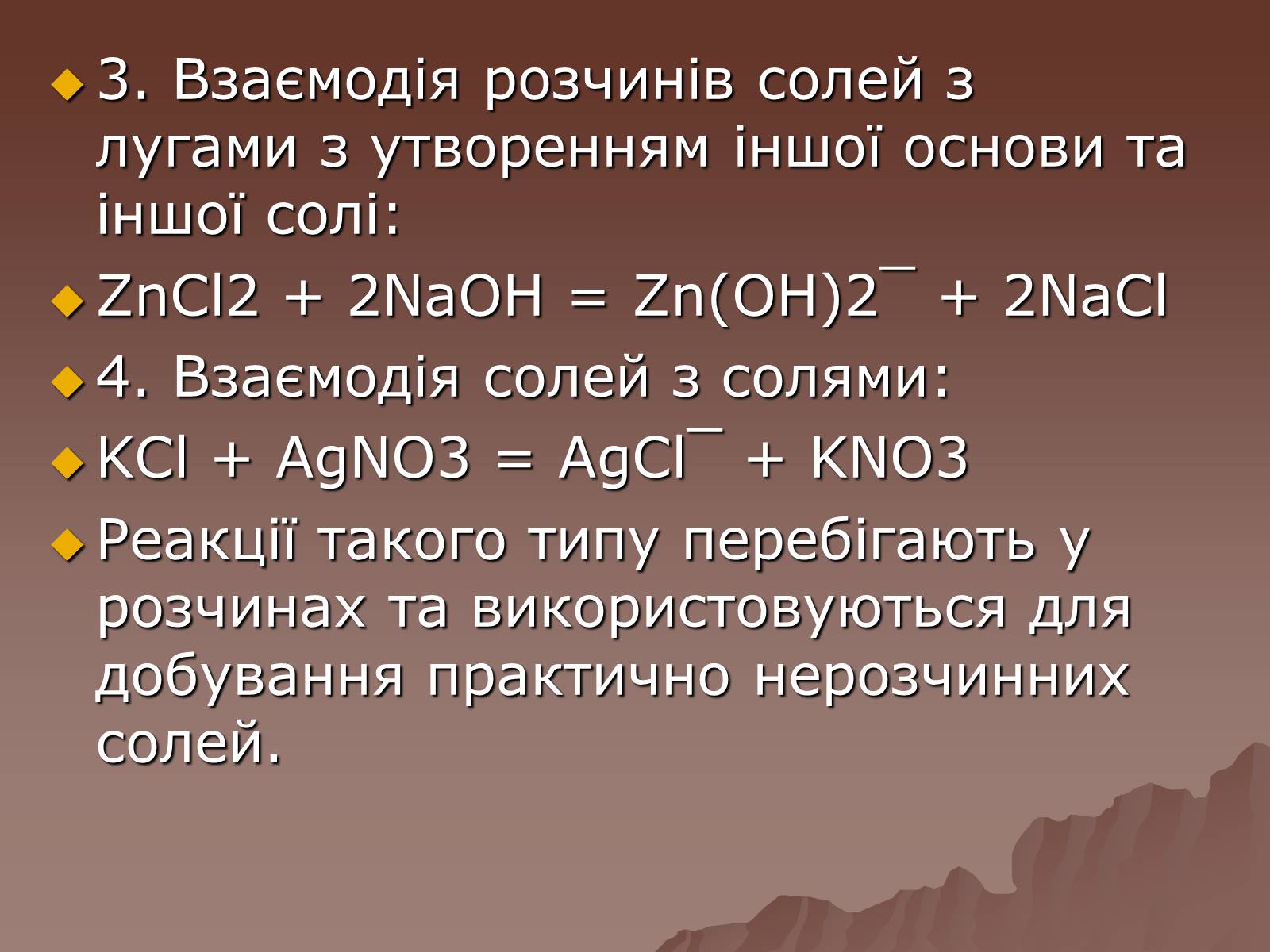 3. Взаємодія розчинів солей з лугами з утворенням іншої основи та іншої солі:

ZnCl2 + 2NaOH = Zn(OH)2¯ + 2NaCl

4. Взаємодія солей з солями:

KCl + AgNO3 = AgCl¯ + KNO3

Реакції такого типу перебігають у розчинах та використовуються для добування практично нерозчинних солей.